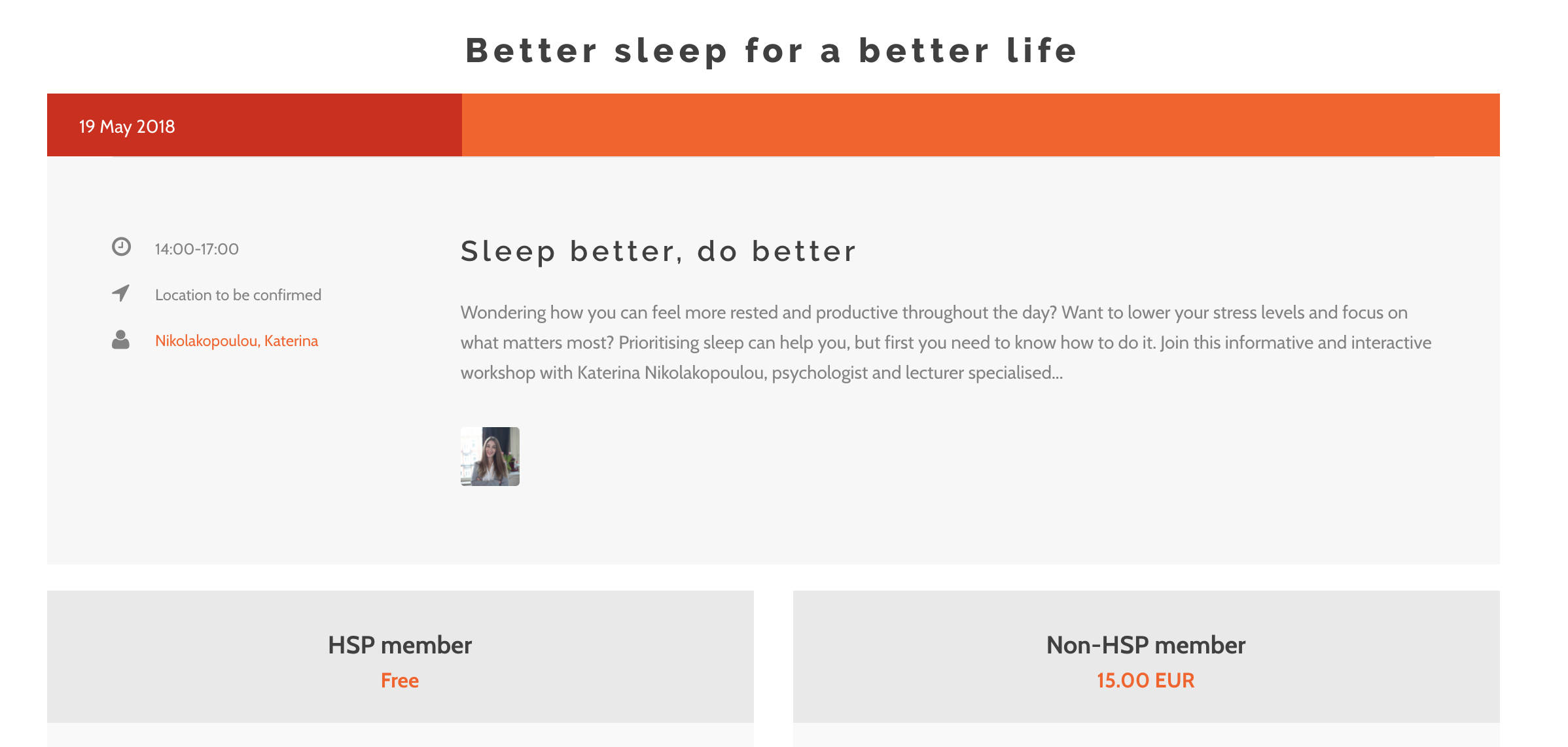 Better sleep for a better life

19 May 2018

14:00-17:00

Location to be confirmed

Nikolakopoulou, Katerina

Sleep better, do better

Wondering how you can feel more rested and productive throughout the day? Want to lower your stress levels and focus on what matters most? Prioritising sleep can help you, but first you need to know how to do it. Join this informative and interactive workshop with Katerina Nikolakopoulou, psychologist and lecturer specialised...

HSP member
Free

Non-HSP member
15.00 EUR